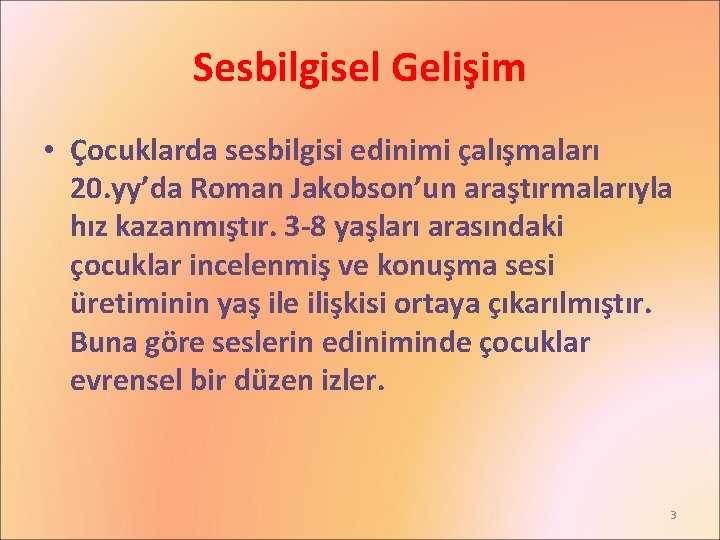 Sesbilgisel Gelişim

• Çocuklarda sesbilgisi edinimi çalışmaları 20.yy'da Roman Jakobson'un araştırmalarıyla hız kazanmıştır. 3-8 yaşları arasındaki çocuklar incelenmiş ve konuşma sesi üretiminin yaş ile ilişkisi ortaya çıkarılmıştır. Buna göre seslerin ediniminde çocuklar evrensel bir düzen izler.

3